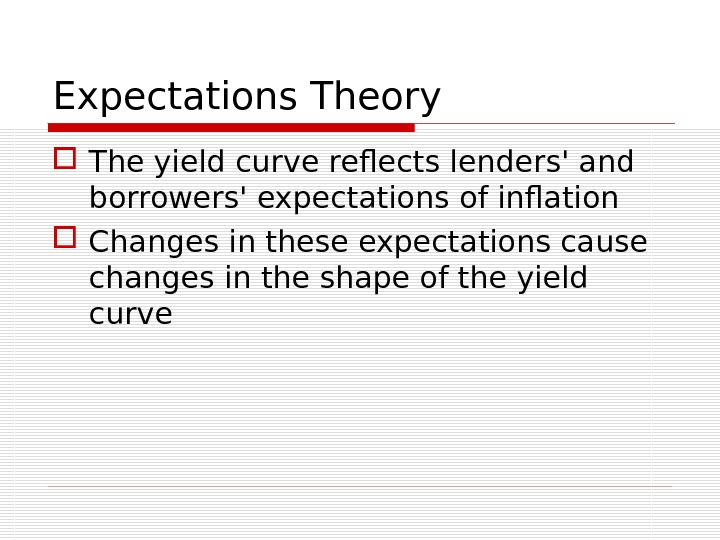 Expectations Theory

The yield curve reflects lenders' and borrowers' expectations of inflation

Changes in these expectations cause changes in the shape of the yield curve